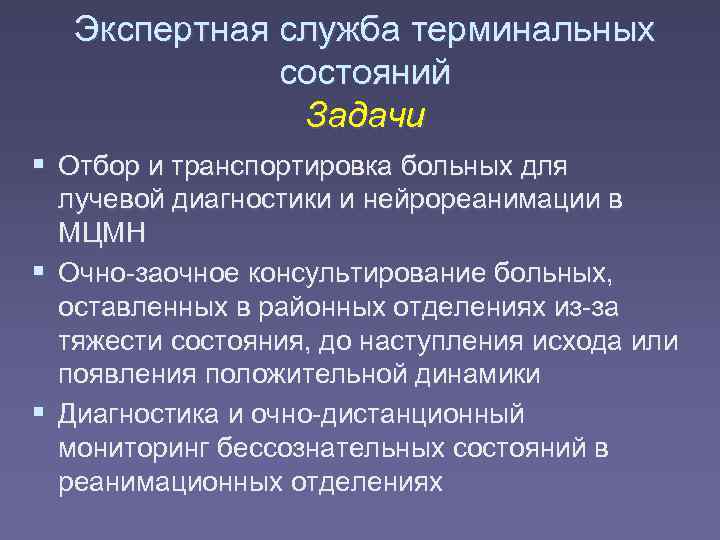 Экспертная служба терминальных состояний
Задачи

▪ Отбор и транспортировка больных для лучевой диагностики и нейрореанимации в МЦМН
▪ Очно-заочное консультирование больных, оставленных в районных отделениях из-за тяжести состояния, до наступления исхода или появления положительной динамики
▪ Диагностика и очно-дистанционный мониторинг бессознательных состояний в реанимационных отделениях